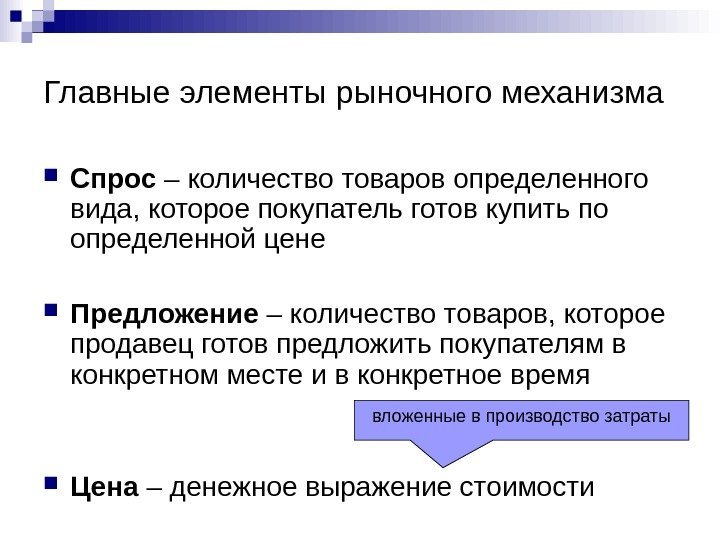 Главные элементы рыночного механизма

Спрос – количество товаров определенного вида, которое покупатель готов купить по определенной цене

Предложение – количество товаров, которое продавец готов предложить покупателям в конкретном месте и в конкретное время

вложенные в производство затраты

Цена – денежное выражение стоимости